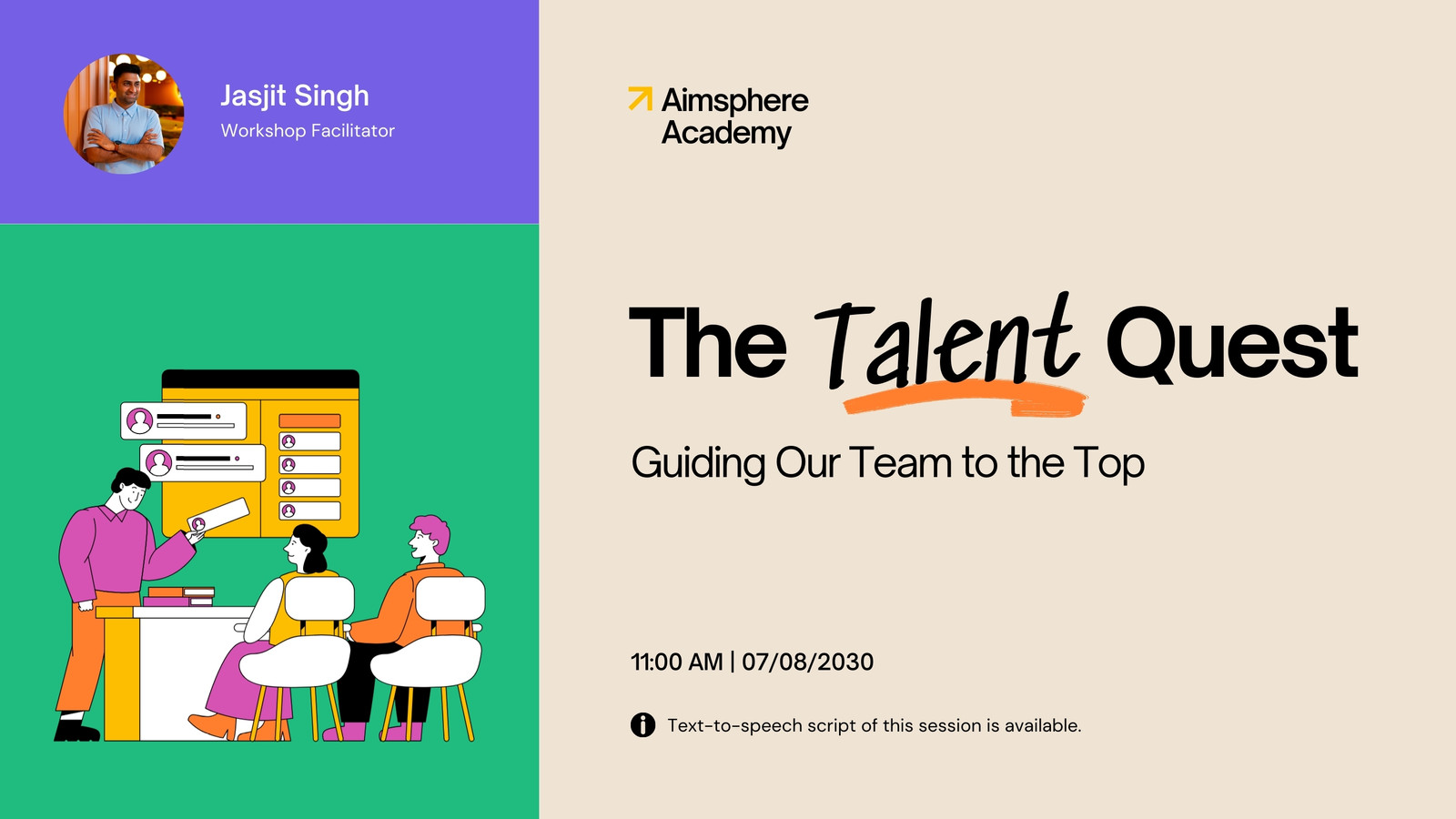 Jasjit Singh
Workshop Facilitator

Aimsphere Academy

The Talent Quest

Guiding Our Team to the Top

11:00 AM | 07/08/2030

Text-to-speech script of this session is available.